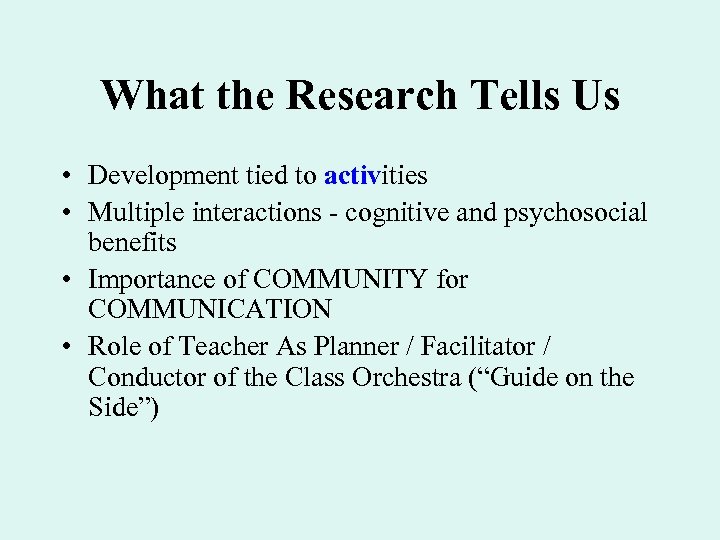 What the Research Tells Us

• Development tied to activities
• Multiple interactions - cognitive and psychosocial benefits
• Importance of COMMUNITY for COMMUNICATION
• Role of Teacher As Planner / Facilitator / Conductor of the Class Orchestra (“Guide on the Side”)